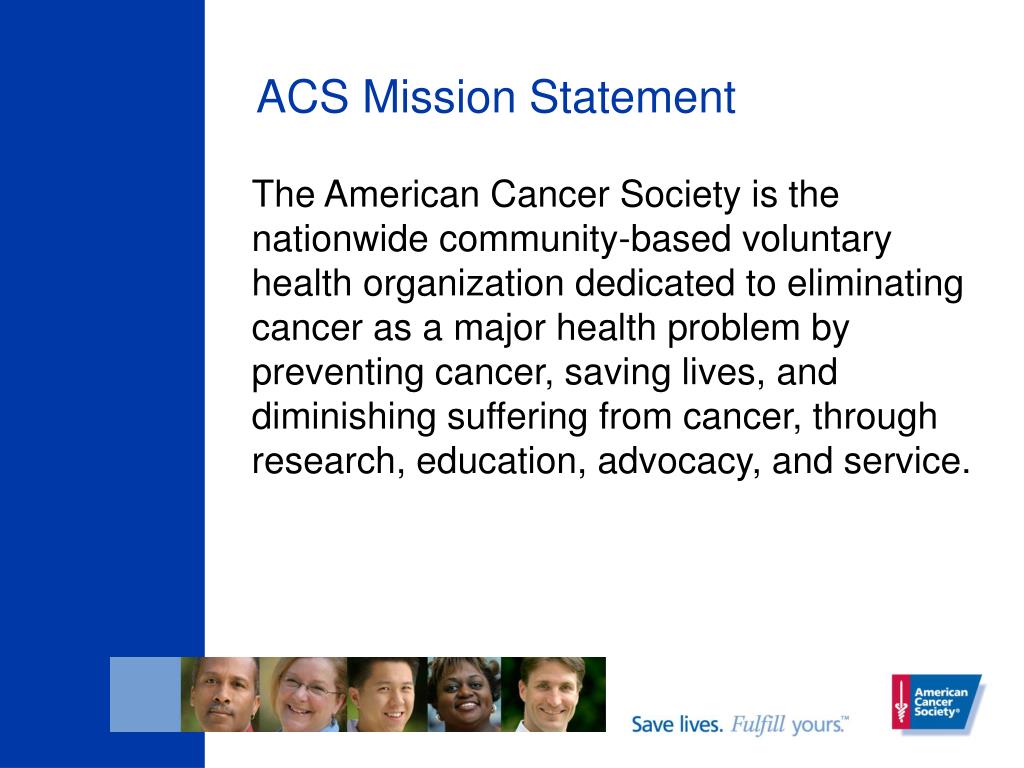 ACS Mission Statement

The American Cancer Society is the nationwide community-based voluntary health organization dedicated to eliminating cancer as a major health problem by preventing cancer, saving lives, and diminishing suffering from cancer, through research, education, advocacy, and service.

Save lives. Fulfill yours.™

American Cancer Society®